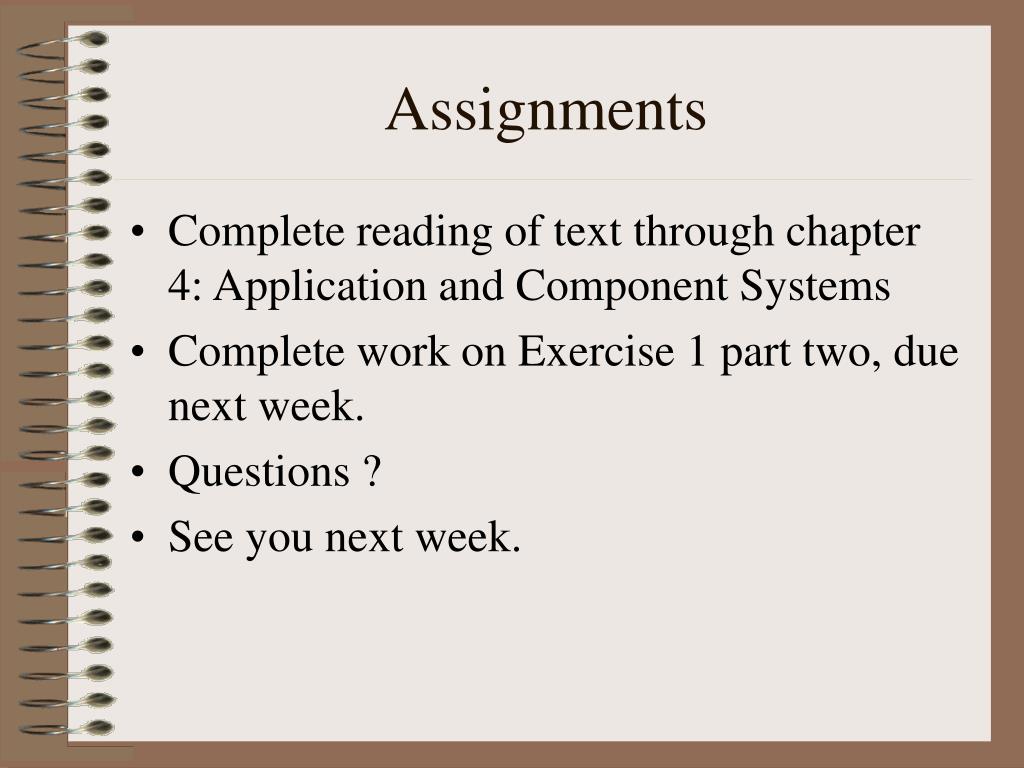 Assignments

• Complete reading of text through chapter 4: Application and Component Systems
• Complete work on Exercise 1 part two, due next week.
• Questions ?
• See you next week.